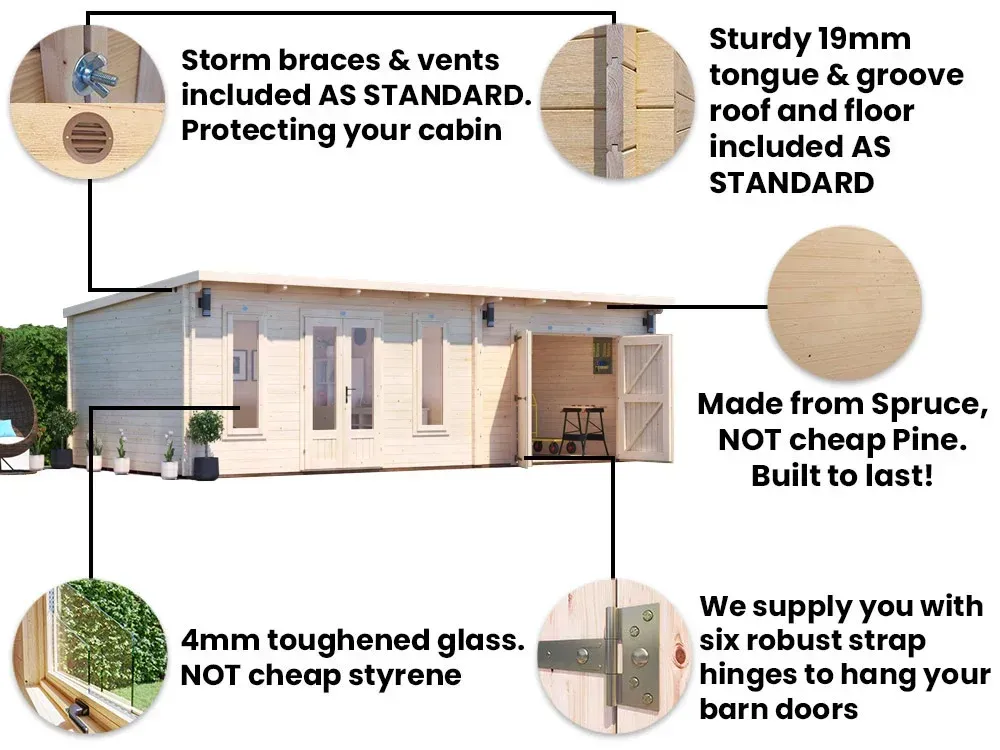 Storm braces & vents included AS STANDARD. Protecting your cabin

Sturdy 19mm tongue & groove roof and floor included AS STANDARD

Made from Spruce, NOT cheap Pine. Built to last!

4mm toughened glass. NOT cheap styrene

We supply you with six robust strap hinges to hang your barn doors